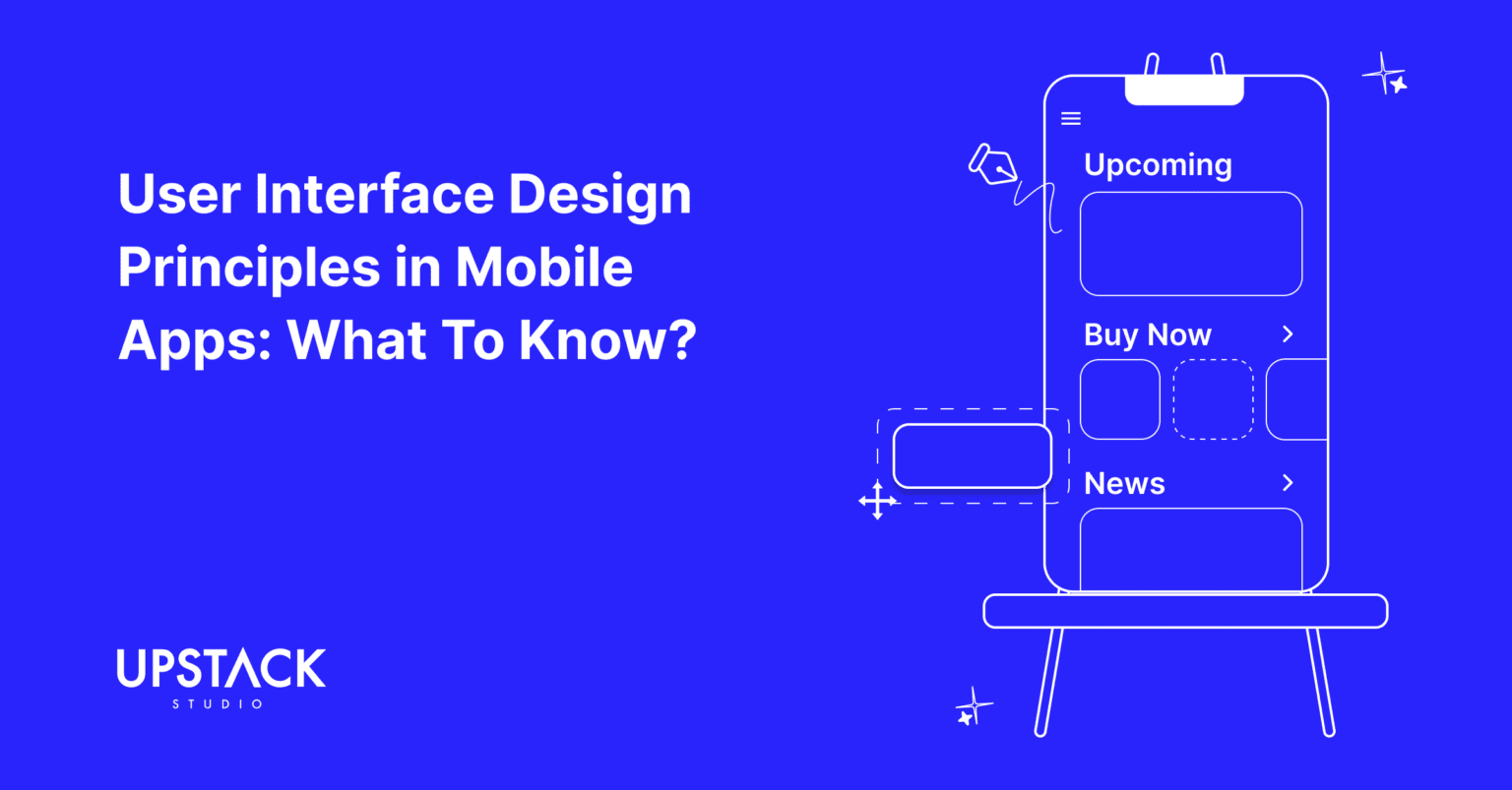 User Interface Design Principles in Mobile Apps: What To Know?

UPSTACK
STUDIO

Upcoming

Buy Now >

News >